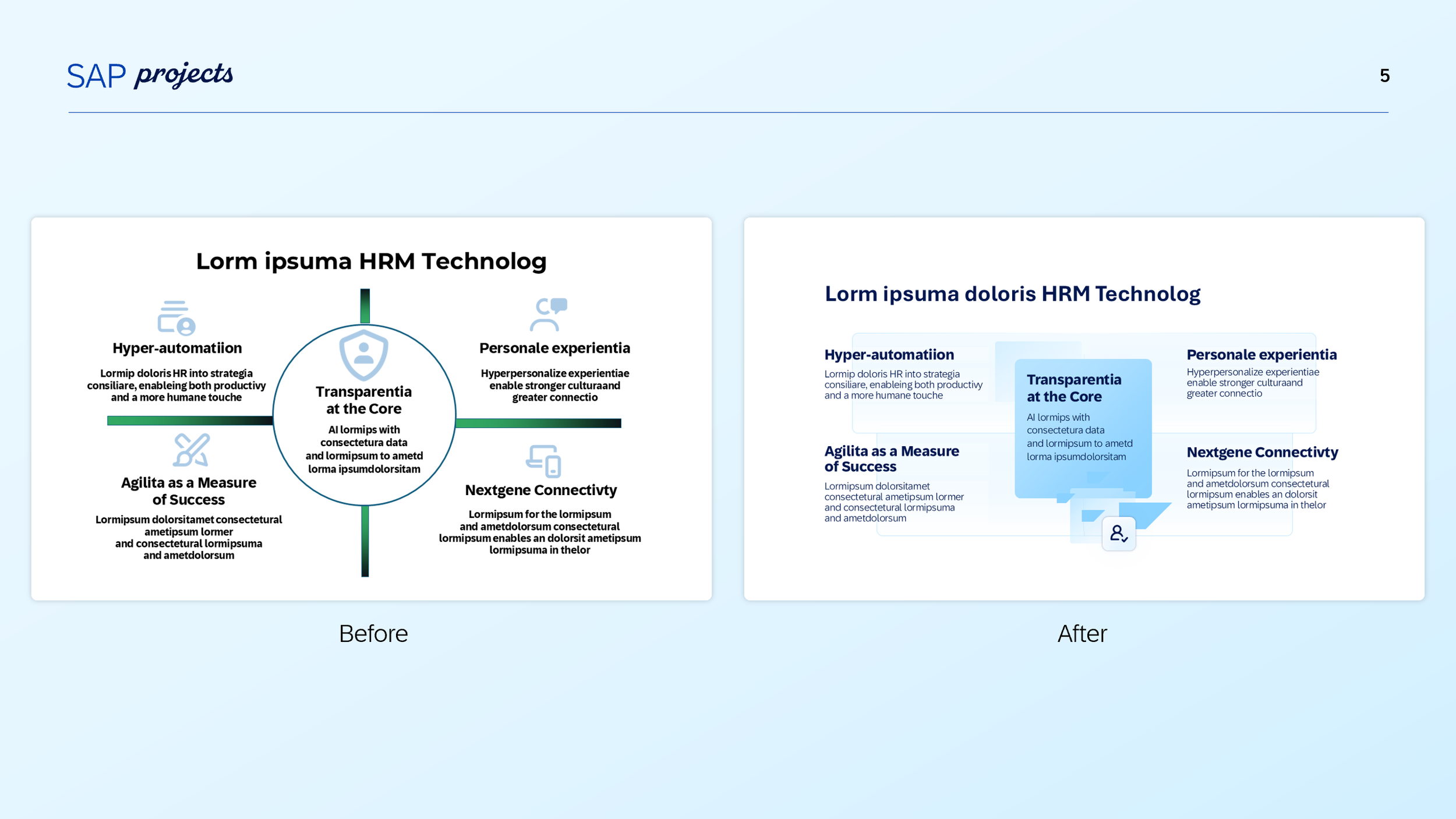 SAP projects

5

Lorm ipsuma HRM Technolog

Hyper-automatiion

Lormip doloris HR into strategia consiliare, enableing both productivy and a more humane touche

Transparentia at the Core

AI lormips with consectetura data and lormipsum to ametd lorma ipsumdolorsitam

Personale experientia

Hyperpersonalize experientiae enable stronger culturaand greater connectio

Agilita as a Measure of Success

Lormipsum dolorsitamet consectetural ametipsum lormer and consectetural lormipsuma and ametdolorsum

Nextgene Connectivty

Lormipsum for the lormipsum and ametdolorsum consectetural lormipsum enables an dolorsit ametipsum lormipsuma in thelor

Before

Lorm ipsuma doloris HRM Technolog

Hyper-automatiion

Lormip doloris HR into strategia consiliare, enableing both productivy and a more humane touche

Transparentia at the Core

AI lormips with consectetura data and lormipsum to ametd lorma ipsumdolorsitam

Personale experientia

Hyperpersonalize experientiae enable stronger culturaand greater connectio

Agilita as a Measure of Success

Lormipsum dolorsitamet consectetural ametipsum lormer and consectetural lormipsuma and ametdolorsum

Nextgene Connectivty

Lormipsum for the lormipsum and ametdolorsum consectetural lormipsum enables an dolorsit ametipsum lormipsuma in thelor

After